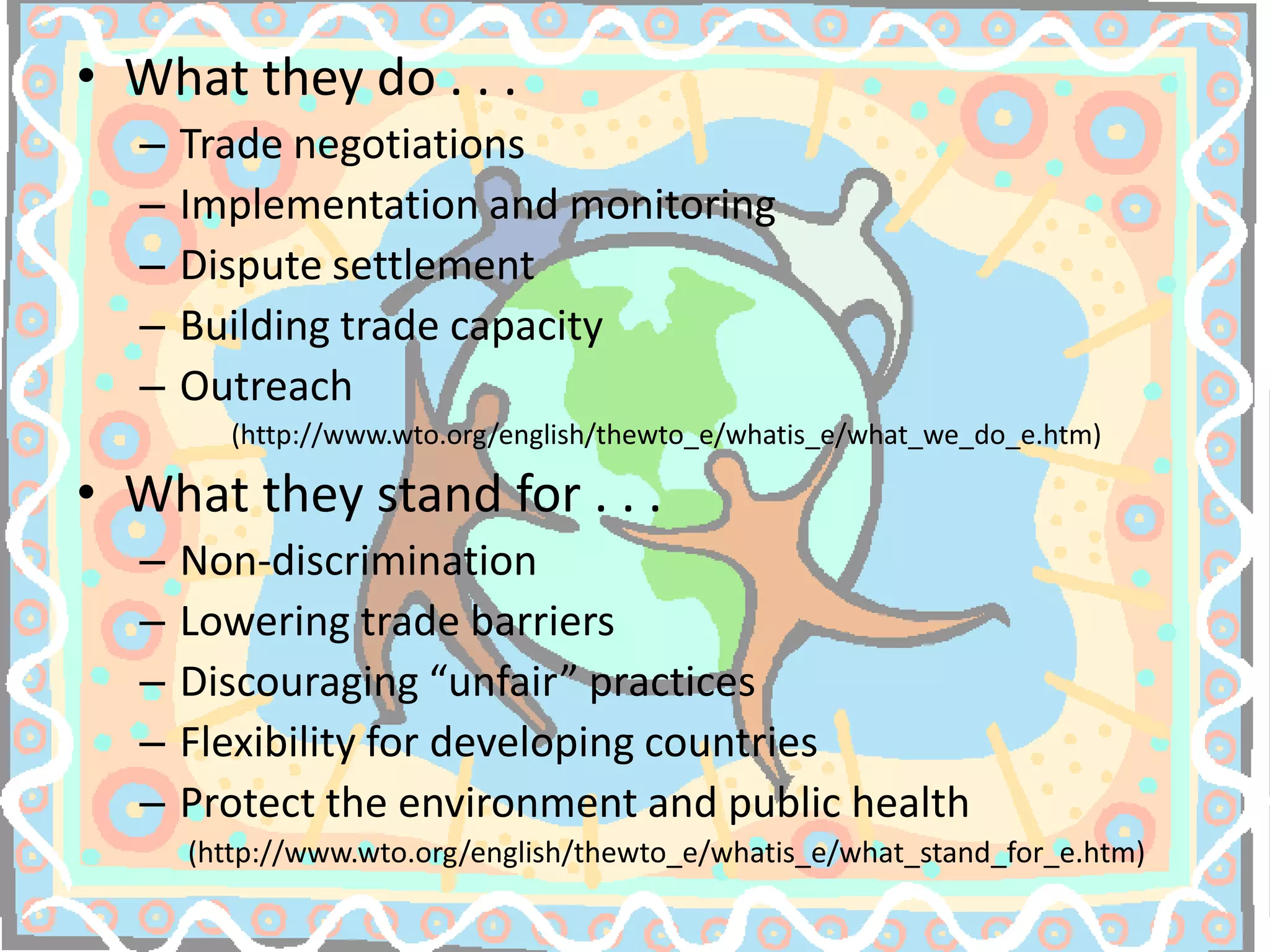 • What they do . . .
– Trade negotiations
– Implementation and monitoring
– Dispute settlement
– Building trade capacity
– Outreach
(http://www.wto.org/english/thewto_e/whatis_e/what_we_do_e.htm)

• What they stand for . . .
– Non-discrimination
– Lowering trade barriers
– Discouraging “unfair” practices
– Flexibility for developing countries
– Protect the environment and public health
(http://www.wto.org/english/thewto_e/whatis_e/what_stand_for_e.htm)